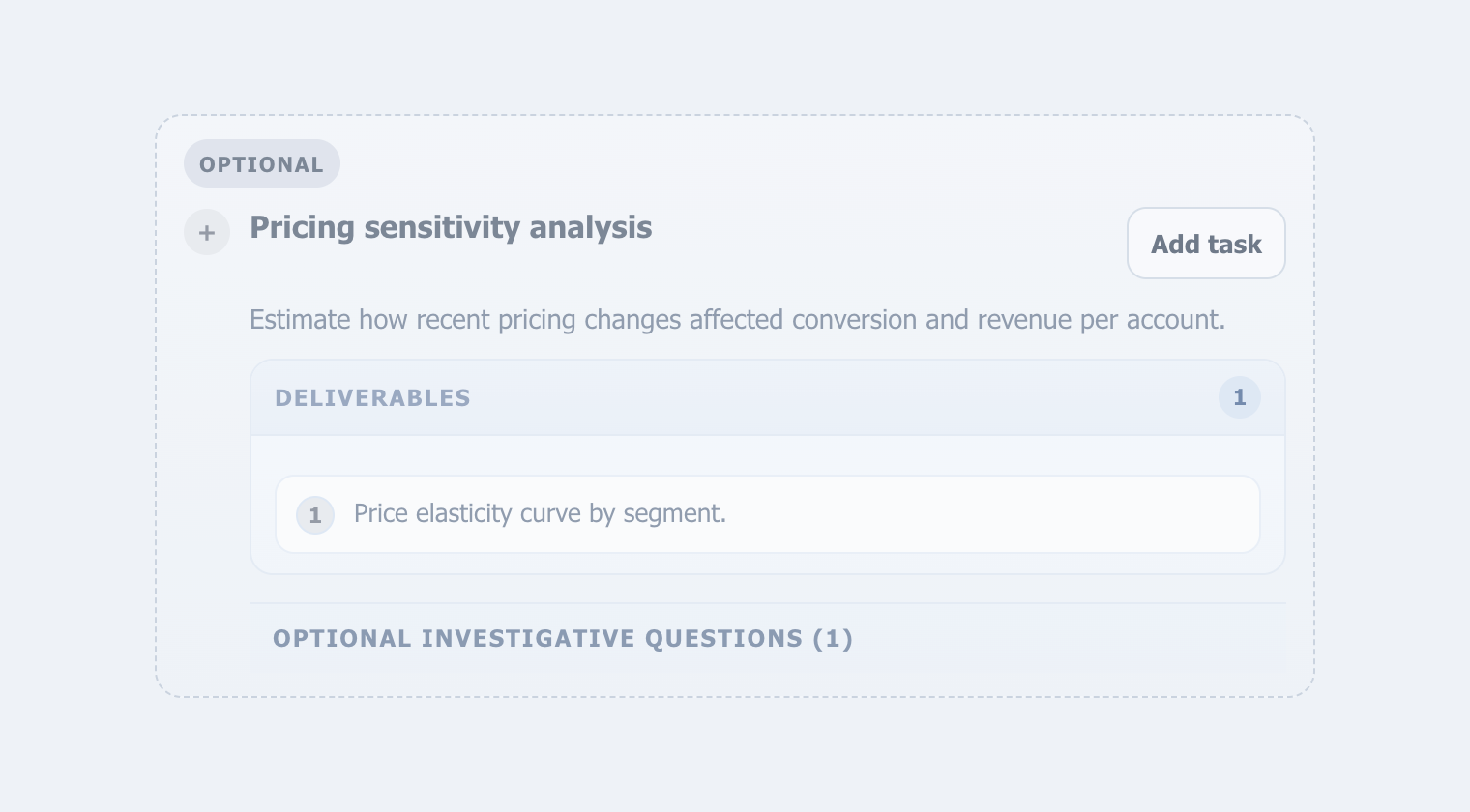 OPTIONAL

+ Pricing sensitivity analysis

Add task

Estimate how recent pricing changes affected conversion and revenue per account.

DELIVERABLES 1

1 Price elasticity curve by segment.

OPTIONAL INVESTIGATIVE QUESTIONS (1)